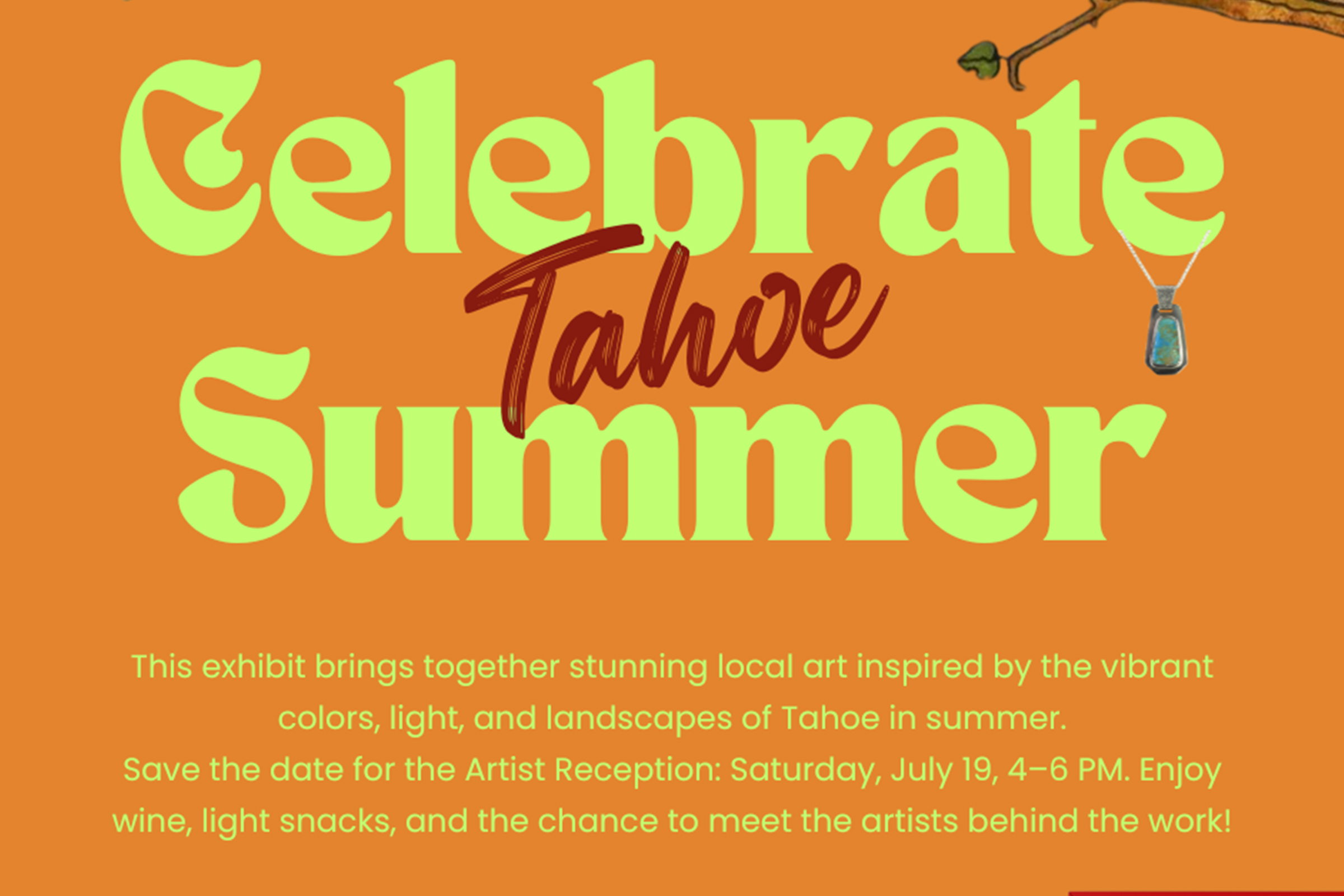 Celebrate Tahoe Summer

This exhibit brings together stunning local art inspired by the vibrant colors, light, and landscapes of Tahoe in summer.
Save the date for the Artist Reception: Saturday, July 19, 4–6 PM. Enjoy wine, light snacks, and the chance to meet the artists behind the work!